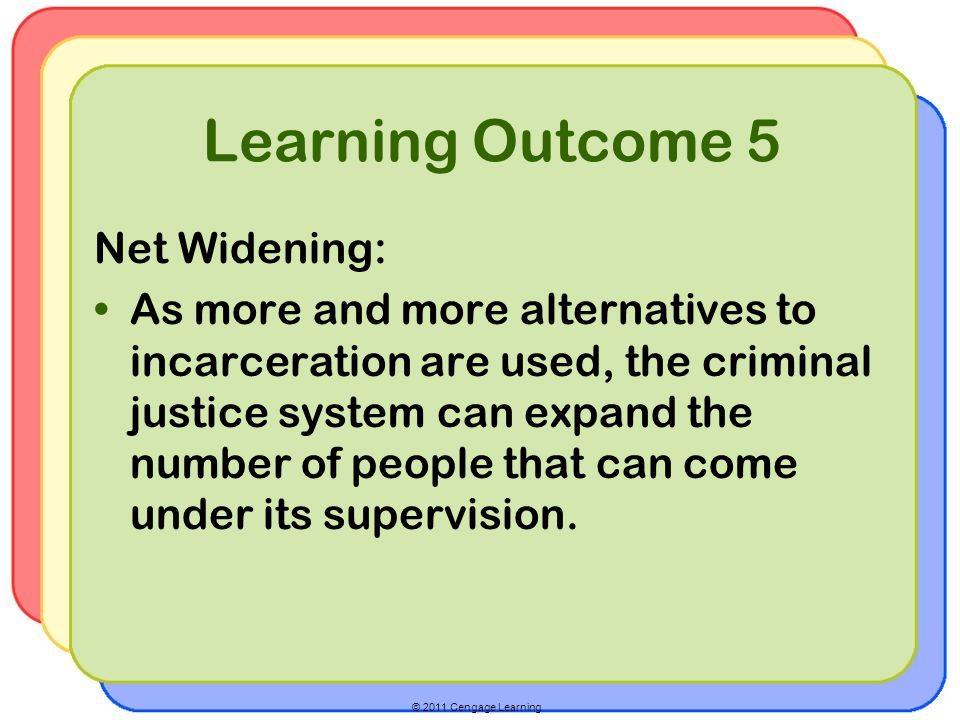 Learning Outcome 5

Net Widening:

• As more and more alternatives to incarceration are used, the criminal justice system can expand the number of people that can come under its supervision.

© 2011 Cengage Learning